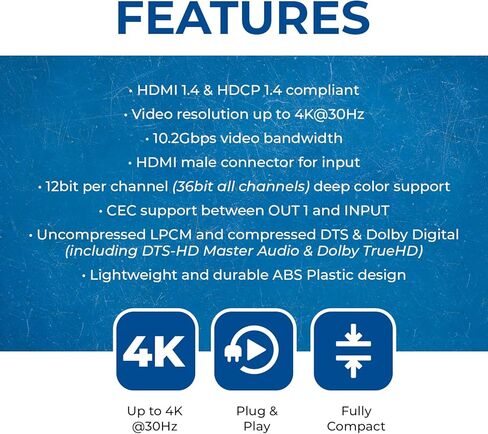 FEATURES

• HDMI 1.4 & HDCP 1.4 compliant

• Video resolution up to 4K@30Hz

• 10.2Gbps video bandwidth

• HDMI male connector for input

• 12bit per channel (36bit all channels) deep color support

• CEC support between OUT 1 and INPUT

• Uncompressed LPCM and compressed DTS & Dolby Digital (including DTS-HD Master Audio & Dolby TrueHD)

• Lightweight and durable ABS Plastic design

4K

Up to 4K @30Hz

Plug & Play

Fully Compact